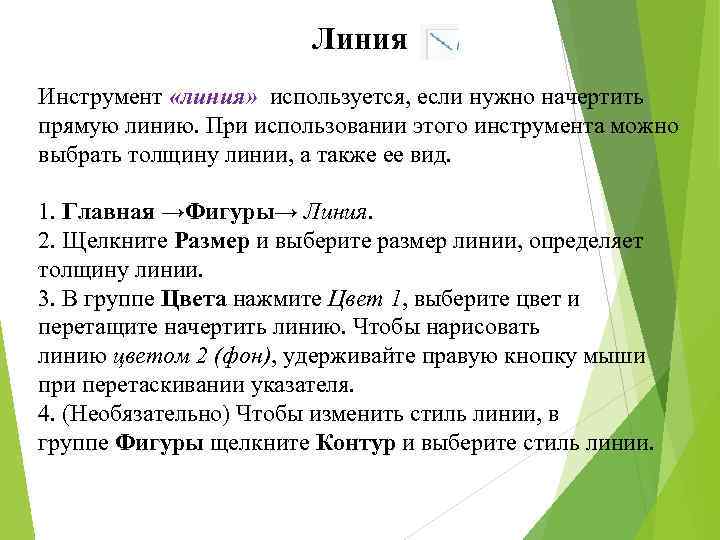 Линия

Инструмент «линия» используется, если нужно начертить прямую линию. При использовании этого инструмента можно выбрать толщину линии, а также ее вид.

1. Главная →Фигуры→ Линия.
2. Щелкните Размер и выберите размер линии, определяет толщину линии.
3. В группе Цвета нажмите Цвет 1, выберите цвет и перетащите начертить линию. Чтобы нарисовать линию цветом 2 (фон), удерживайте правую кнопку мыши при перетаскивании указателя.
4. (Необязательно) Чтобы изменить стиль линии, в группе Фигуры щелкните Контур и выберите стиль линии.